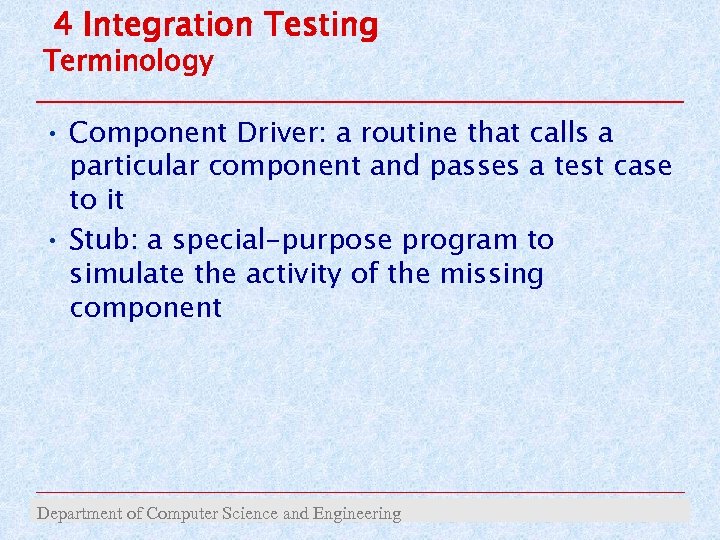 4 Integration Testing
Terminology

• Component Driver: a routine that calls a particular component and passes a test case to it
• Stub: a special-purpose program to simulate the activity of the missing component

Department of Computer Science and Engineering